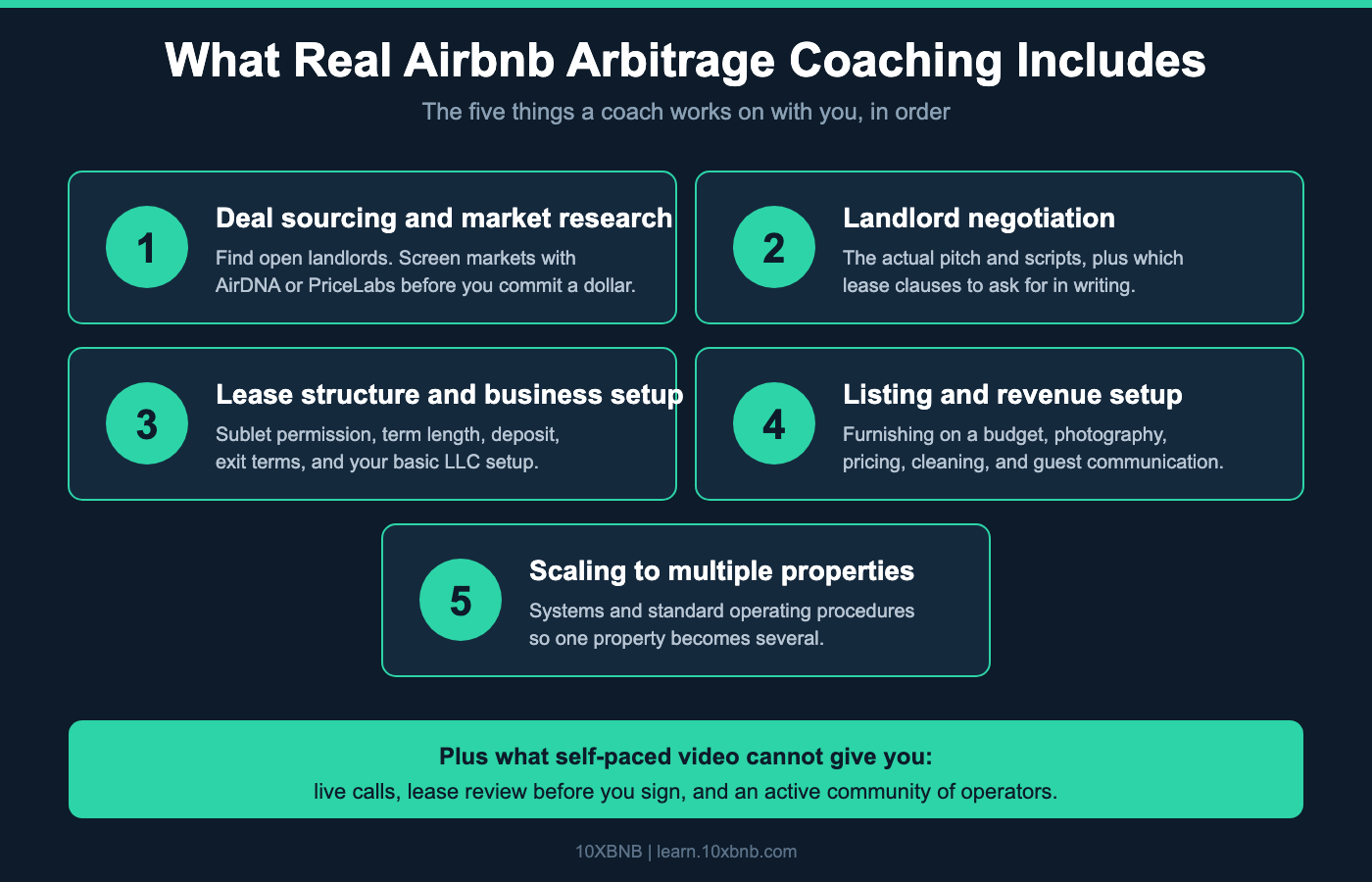 What Real Airbnb Arbitrage Coaching Includes

The five things a coach works on with you, in order

1

Deal sourcing and market research

Find open landlords. Screen markets with AirDNA or PriceLabs before you commit a dollar.

2

Landlord negotiation

The actual pitch and scripts, plus which lease clauses to ask for in writing.

3

Lease structure and business setup

Sublet permission, term length, deposit, exit terms, and your basic LLC setup.

4

Listing and revenue setup

Furnishing on a budget, photography, pricing, cleaning, and guest communication.

5

Scaling to multiple properties

Systems and standard operating procedures so one property becomes several.

Plus what self-paced video cannot give you:

live calls, lease review before you sign, and an active community of operators.

10XBNB | learn.10xbnb.com